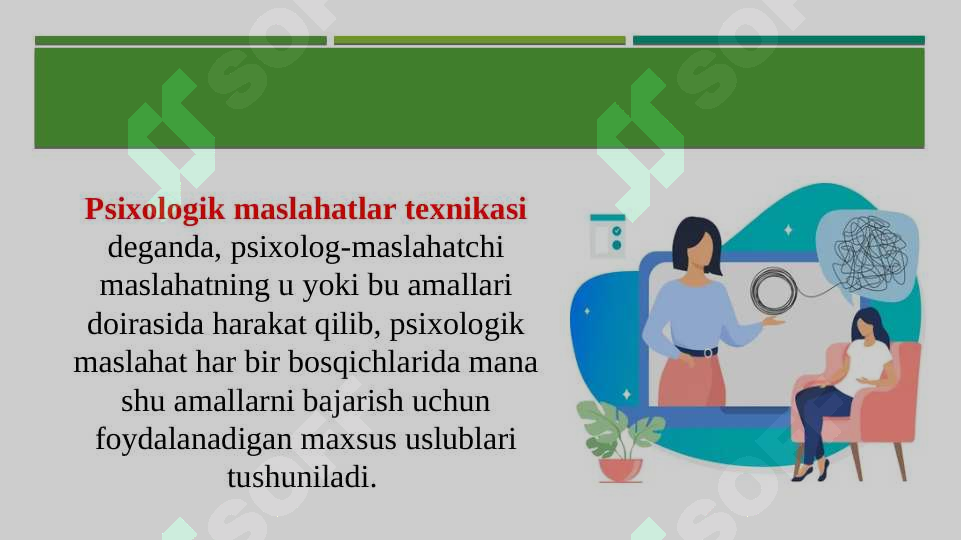 Psixologik maslahatlar texnikasi deganda, psixolog-maslahatchi maslahatning u yoki bu amallari doirasida harakat qilib, psixologik maslahat har bir bosqichlarida mana shu amallarni bajarish uchun foydalanadigan maxsus uslublari tushuniladi.